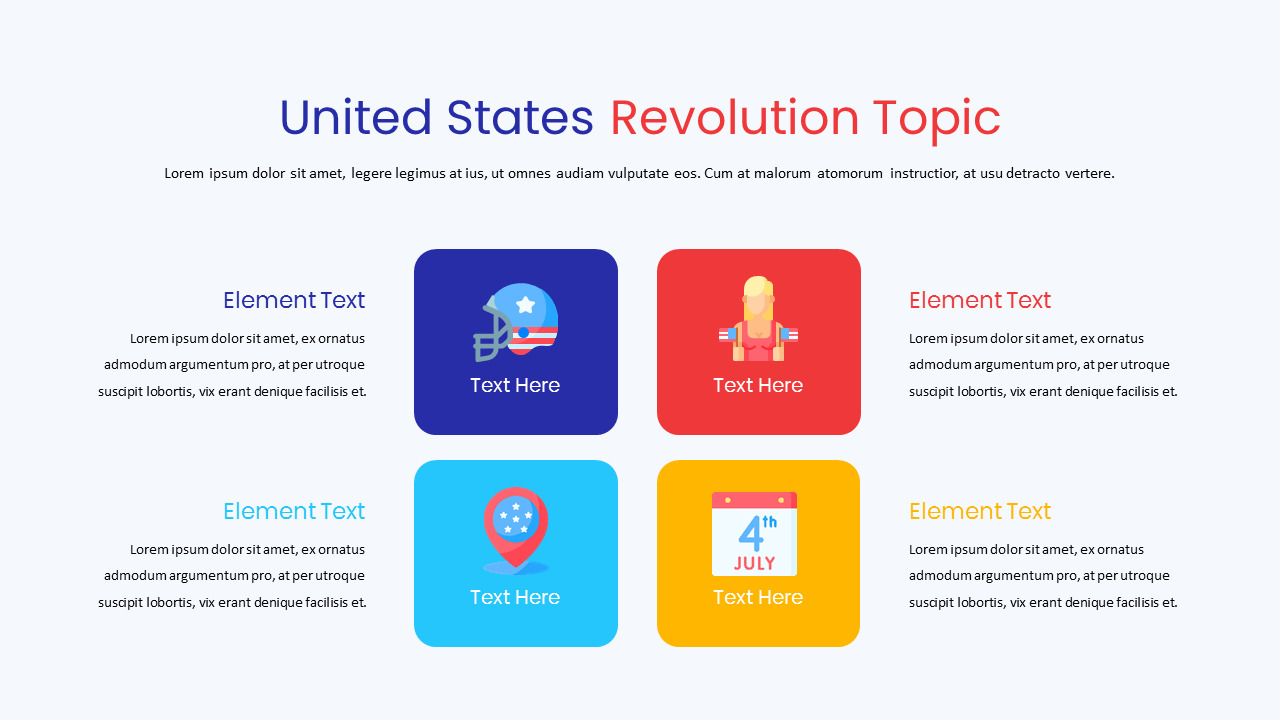 United States Revolution Topic

Lorem ipsum dolor sit amet, legere legimus at ius, ut omnes audiam vulputate eos. Cum at malorum atomorum instructior, at usu detracto vertere.

Element Text

Lorem ipsum dolor sit amet, ex ornatus admodum argumentum pro, at per utroque suscipit lobortis, vix erant denique facilisis et.

Text Here

Text Here

Element Text

Lorem ipsum dolor sit amet, ex ornatus admodum argumentum pro, at per utroque suscipit lobortis, vix erant denique facilisis et.

Element Text

Lorem ipsum dolor sit amet, ex ornatus admodum argumentum pro, at per utroque suscipit lobortis, vix erant denique facilisis et.

Text Here

4th JULY

Text Here

Element Text

Lorem ipsum dolor sit amet, ex ornatus admodum argumentum pro, at per utroque suscipit lobortis, vix erant denique facilisis et.